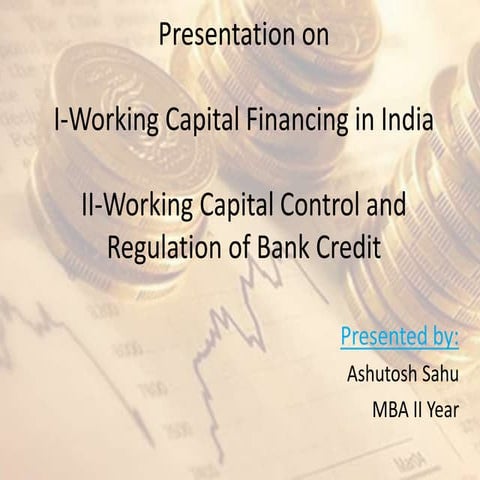 Presentation on

I-Working Capital Financing in India

II-Working Capital Control and Regulation of Bank Credit

Presented by:
Ashutosh Sahu
MBA II Year